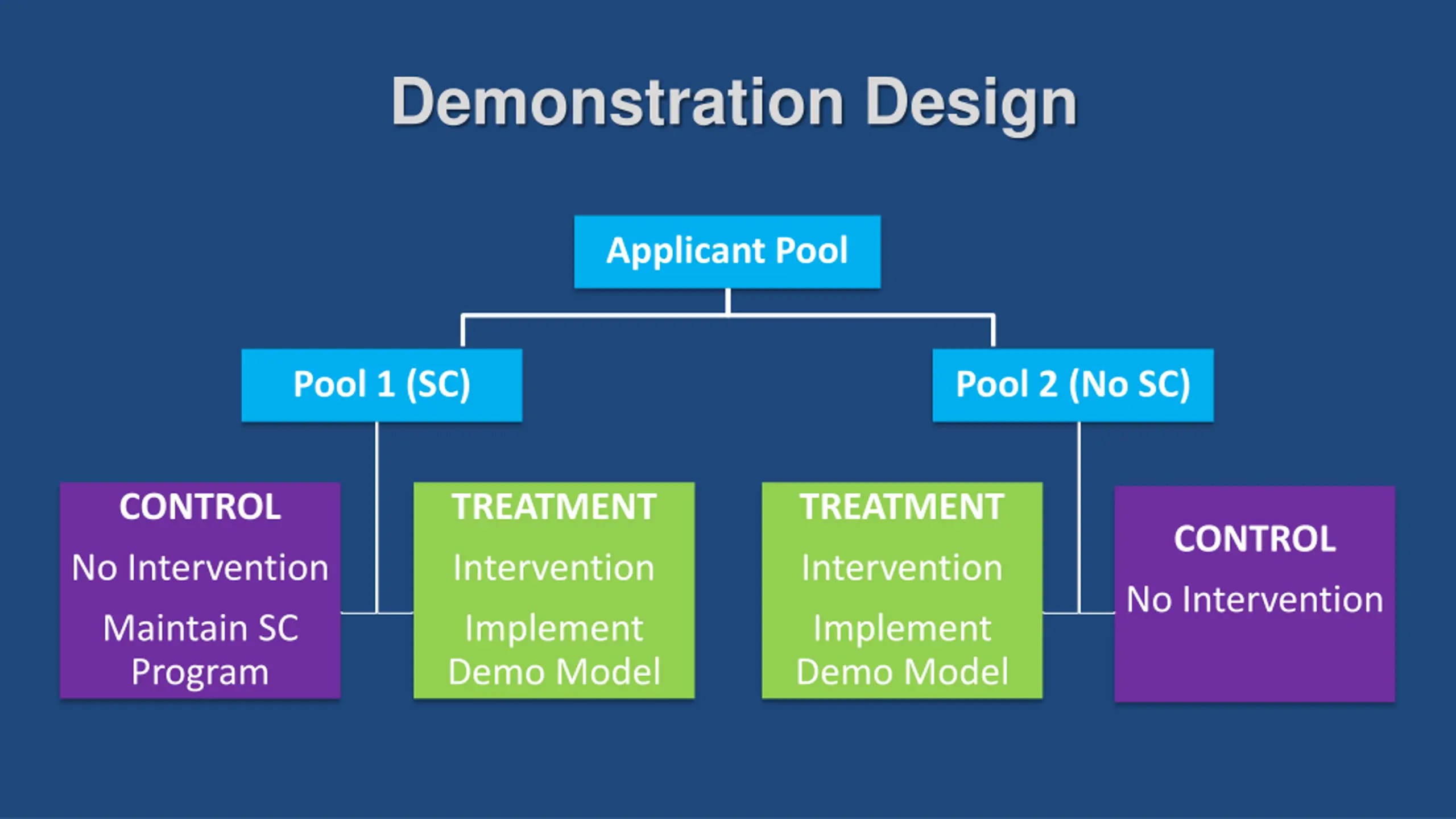 Demonstration Design

Applicant Pool

Pool 1 (SC)

Pool 2 (No SC)

CONTROL
No Intervention
Maintain SC Program

TREATMENT
Intervention
Implement Demo Model

TREATMENT
Intervention
Implement Demo Model

CONTROL
No Intervention